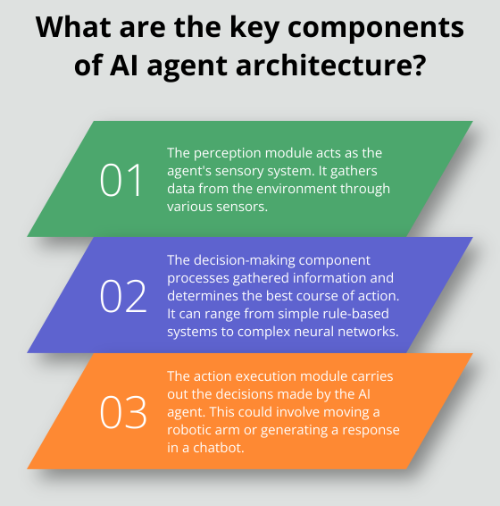 What are the key components of AI agent architecture?

01

The perception module acts as the agent's sensory system. It gathers data from the environment through various sensors.

02

The decision-making component processes gathered information and determines the best course of action. It can range from simple rule-based systems to complex neural networks.

03

The action execution module carries out the decisions made by the AI agent. This could involve moving a robotic arm or generating a response in a chatbot.